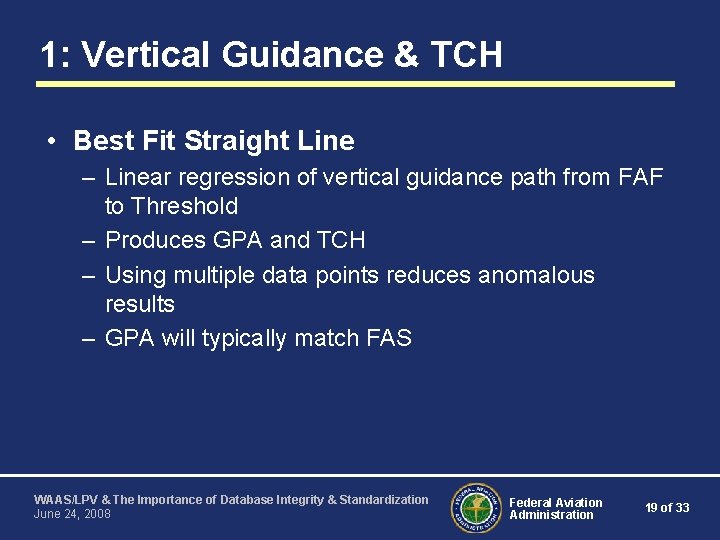 1: Vertical Guidance & TCH

• Best Fit Straight Line
– Linear regression of vertical guidance path from FAF to Threshold
– Produces GPA and TCH
– Using multiple data points reduces anomalous results
– GPA will typically match FAS

WAAS/LPV & The Importance of Database Integrity & Standardization
June 24, 2008

FEDERAL AVIATION ADMINISTRATION

Federal Aviation Administration

19 of 33